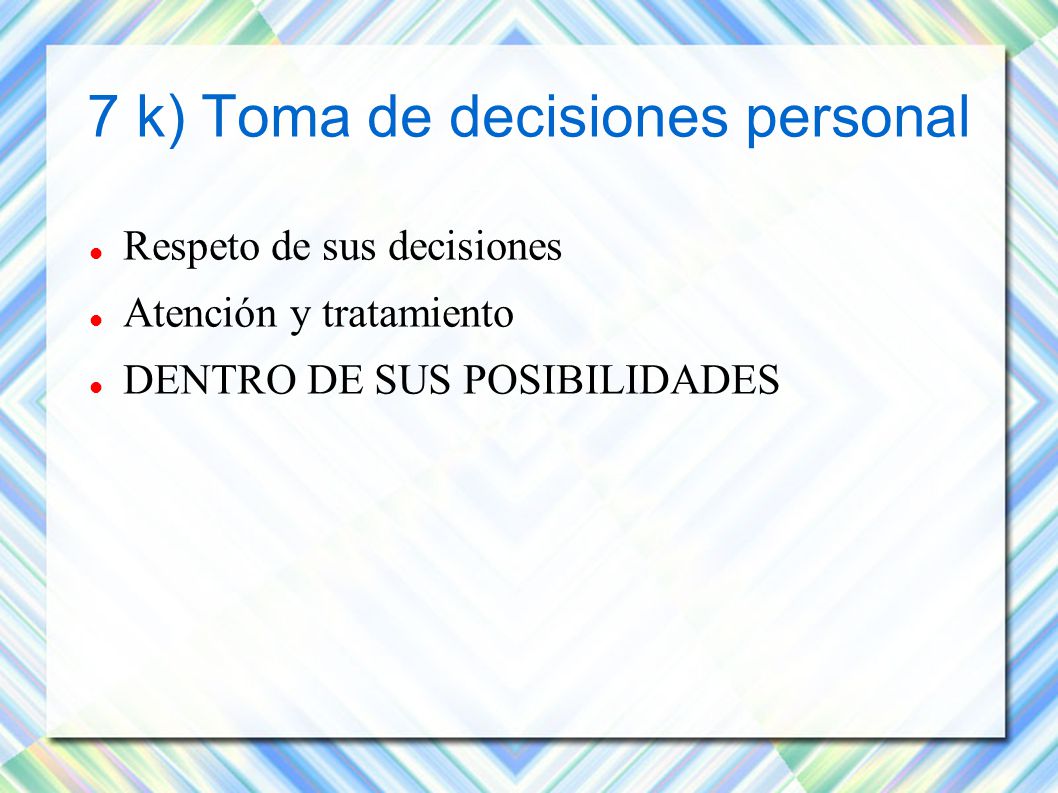 7 k) Toma de decisiones personal

- Respeto de sus decisiones
- Atención y tratamiento
- DENTRO DE SUS POSIBILIDADES